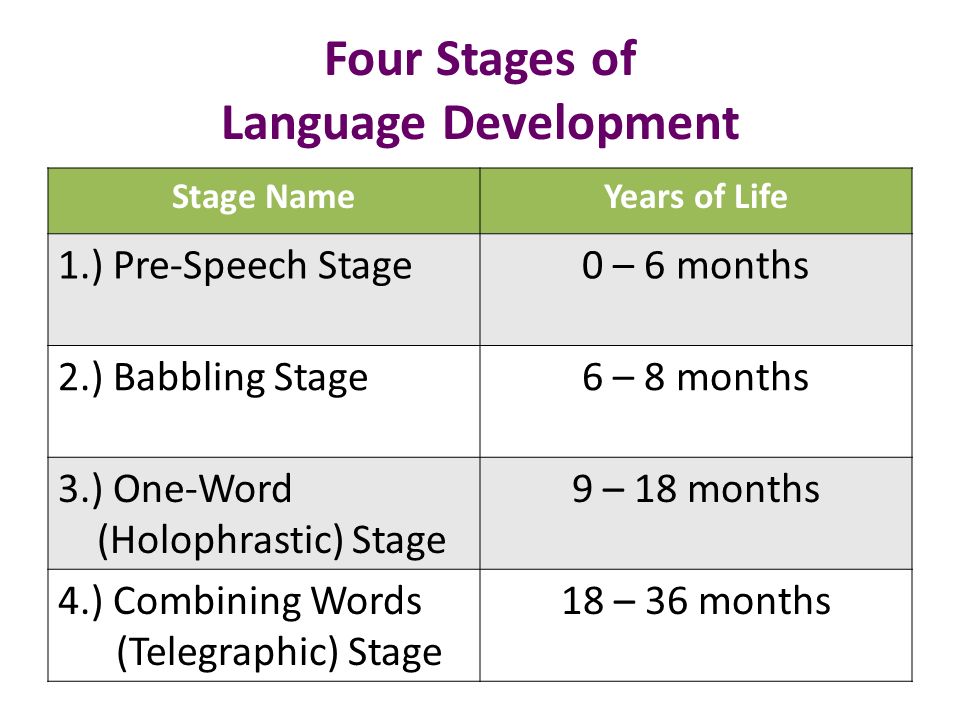 Four Stages of
Language Development

| Stage Name | Years of Life |
|---|---|
| 1.) Pre-Speech Stage | 0 – 6 months |
| 2.) Babbling Stage | 6 – 8 months |
| 3.) One-Word (Holophrastic) Stage | 9 – 18 months |
| 4.) Combining Words (Telegraphic) Stage | 18 – 36 months |